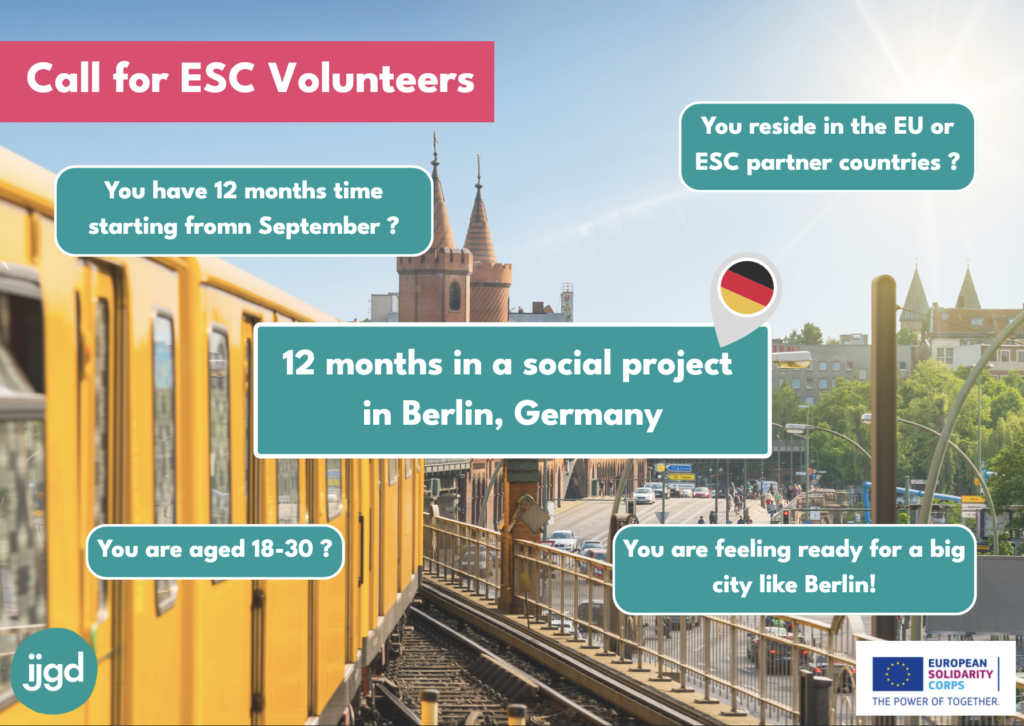 Call for ESC Volunteers

You reside in the EU or ESC partner countries ?

You have 12 months time starting fromn September ?

12 months in a social project in Berlin, Germany

You are aged 18-30 ?

You are feeling ready for a big city like Berlin!

ijgd

EUROPEAN SOLIDARITY CORPS
THE POWER OF TOGETHER.